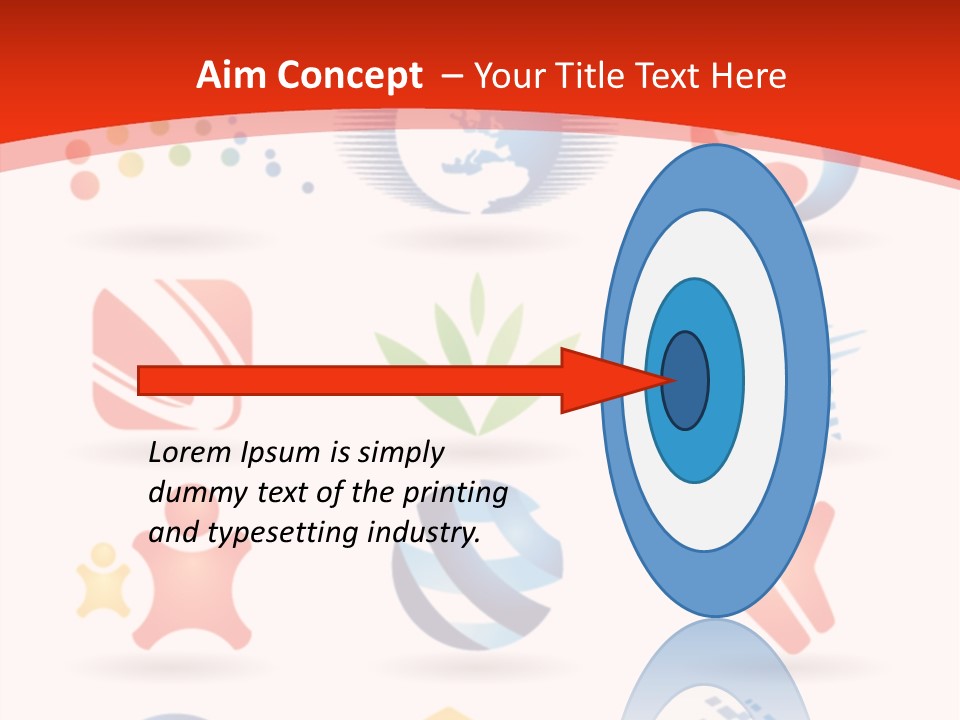 Aim Concept – Your Title Text Here

Lorem Ipsum is simply dummy text of the printing and typesetting industry.